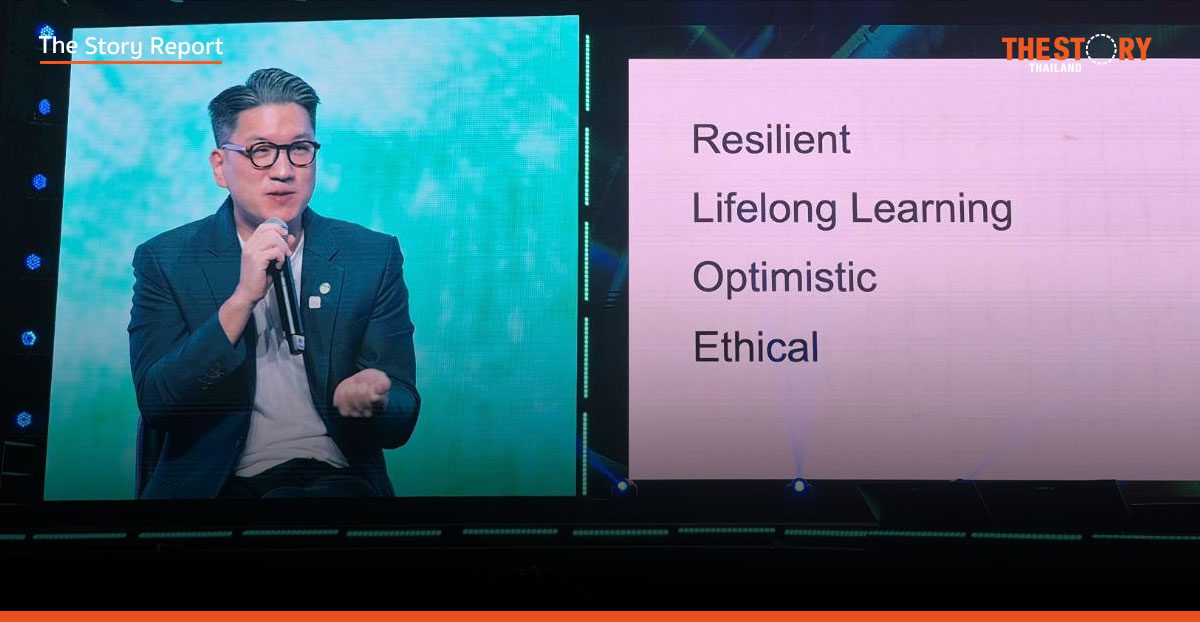 The Story Report

THE STORY
THAILAND

Resilient
Lifelong Learning
Optimistic
Ethical